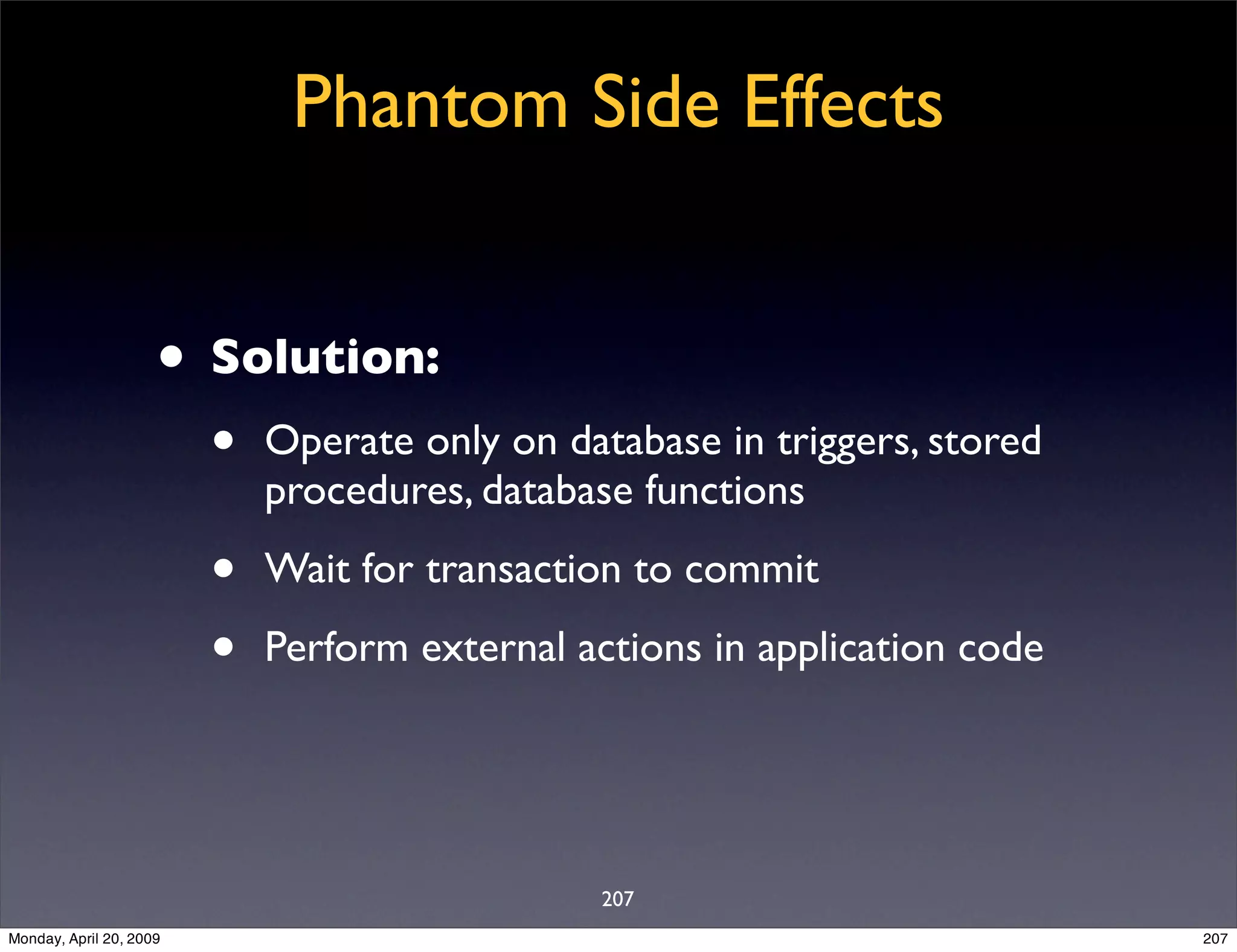 Phantom Side Effects

• Solution:

• Operate only on database in triggers, stored procedures, database functions

• Wait for transaction to commit

• Perform external actions in application code

207

Monday, April 20, 2009

207